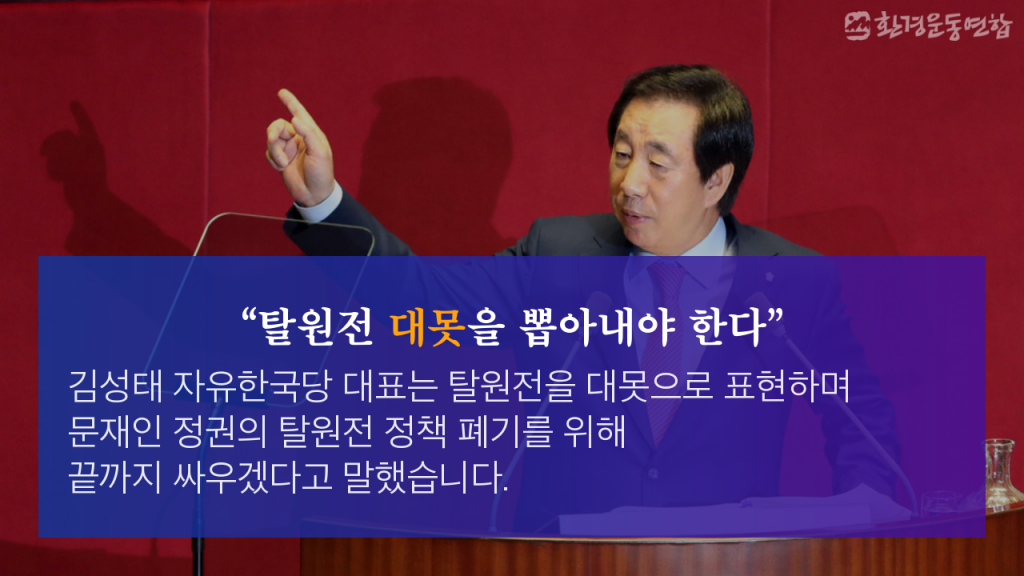 환경운동연합

“탈원전 대못을 뽑아내야 한다”

김성태 자유한국당 대표는 탈원전을 대못으로 표현하며 문재인 정권의 탈원전 정책 폐기를 위해 끝까지 싸우겠다고 말했습니다.